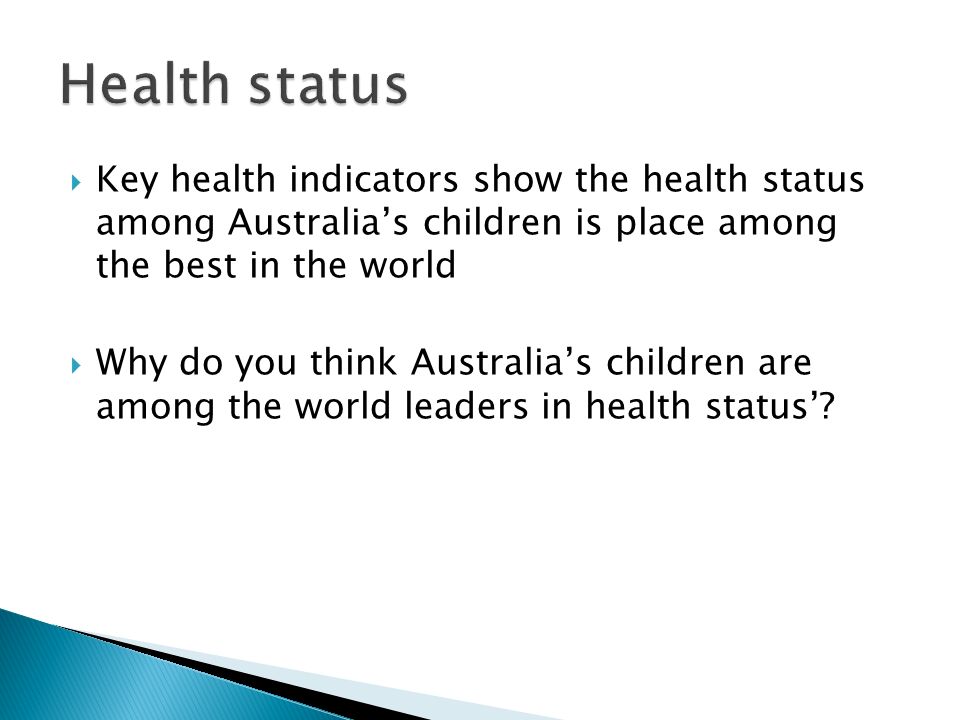 Health status

Key health indicators show the health status among Australia’s children is place among the best in the world

Why do you think Australia’s children are among the world leaders in health status’?